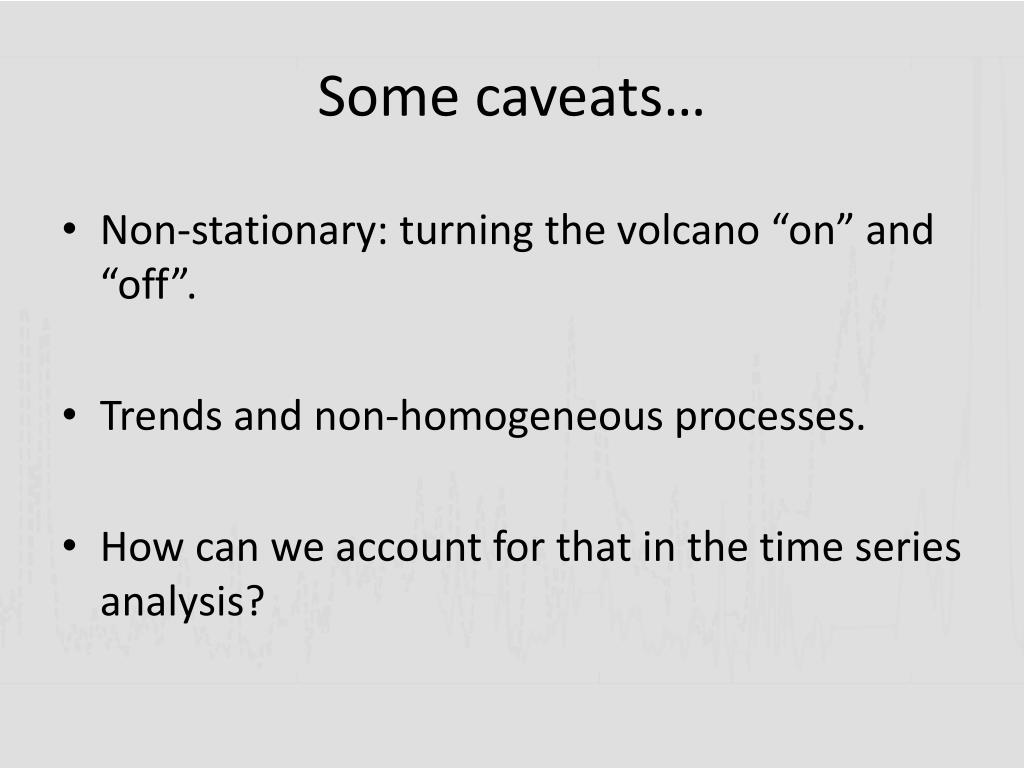 Some caveats…

• Non-stationary: turning the volcano “on” and “off”.

• Trends and non-homogeneous processes.

• How can we account for that in the time series analysis?